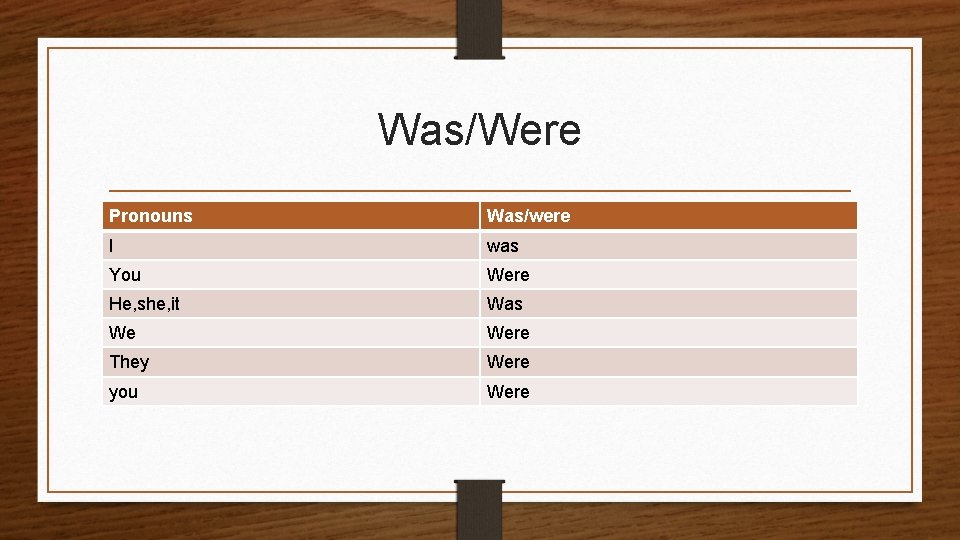 Was/Were

| Pronouns | Was/were |
|---|---|
| I | was |
| You | Were |
| He,she,it | Was |
| We | Were |
| They | Were |
| you | Were |